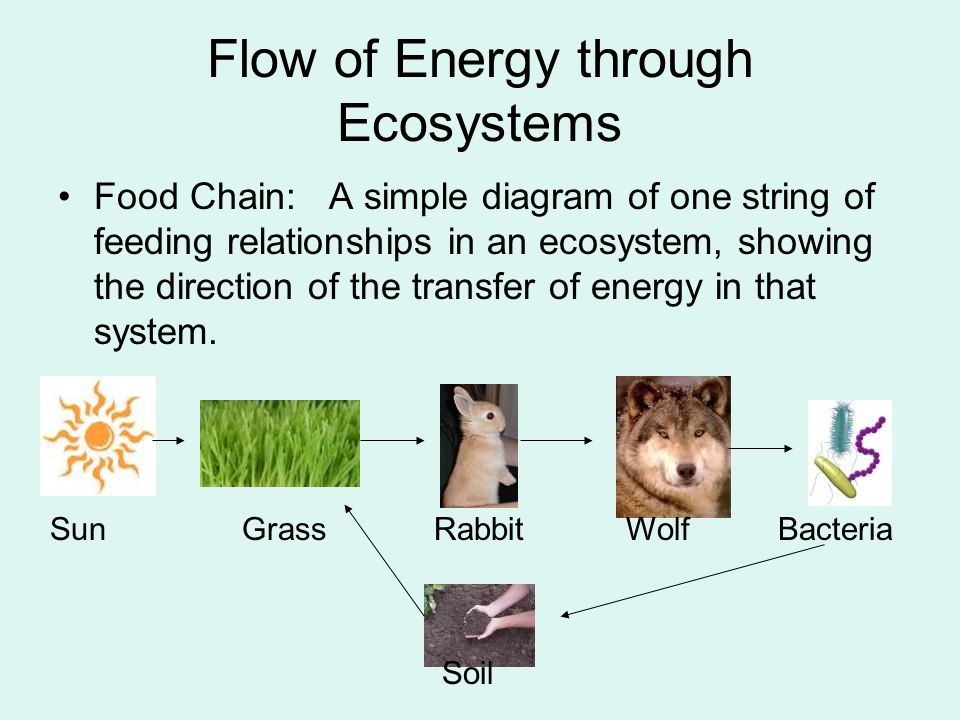 Flow of Energy through Ecosystems

• Food Chain: A simple diagram of one string of feeding relationships in an ecosystem, showing the direction of the transfer of energy in that system.

Sun

Grass

Rabbit

Wolf

Bacteria

Soil